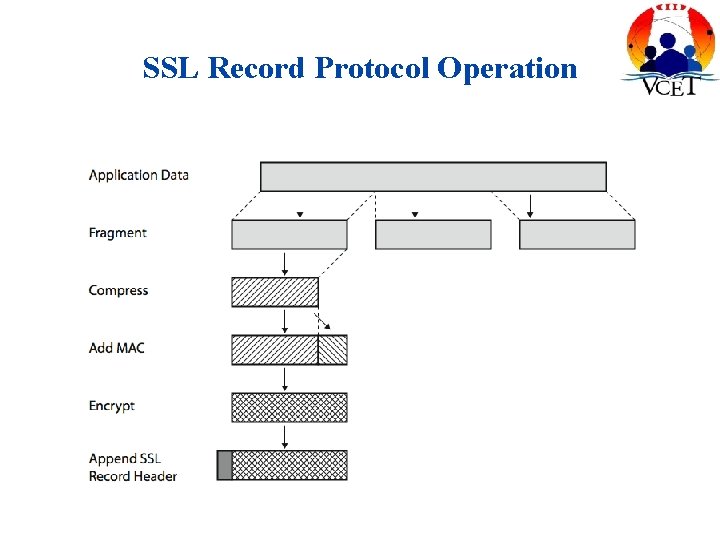 SSL Record Protocol Operation

VCET

Application Data

Fragment

Compress

Add MAC

Encrypt

Append SSL Record Header